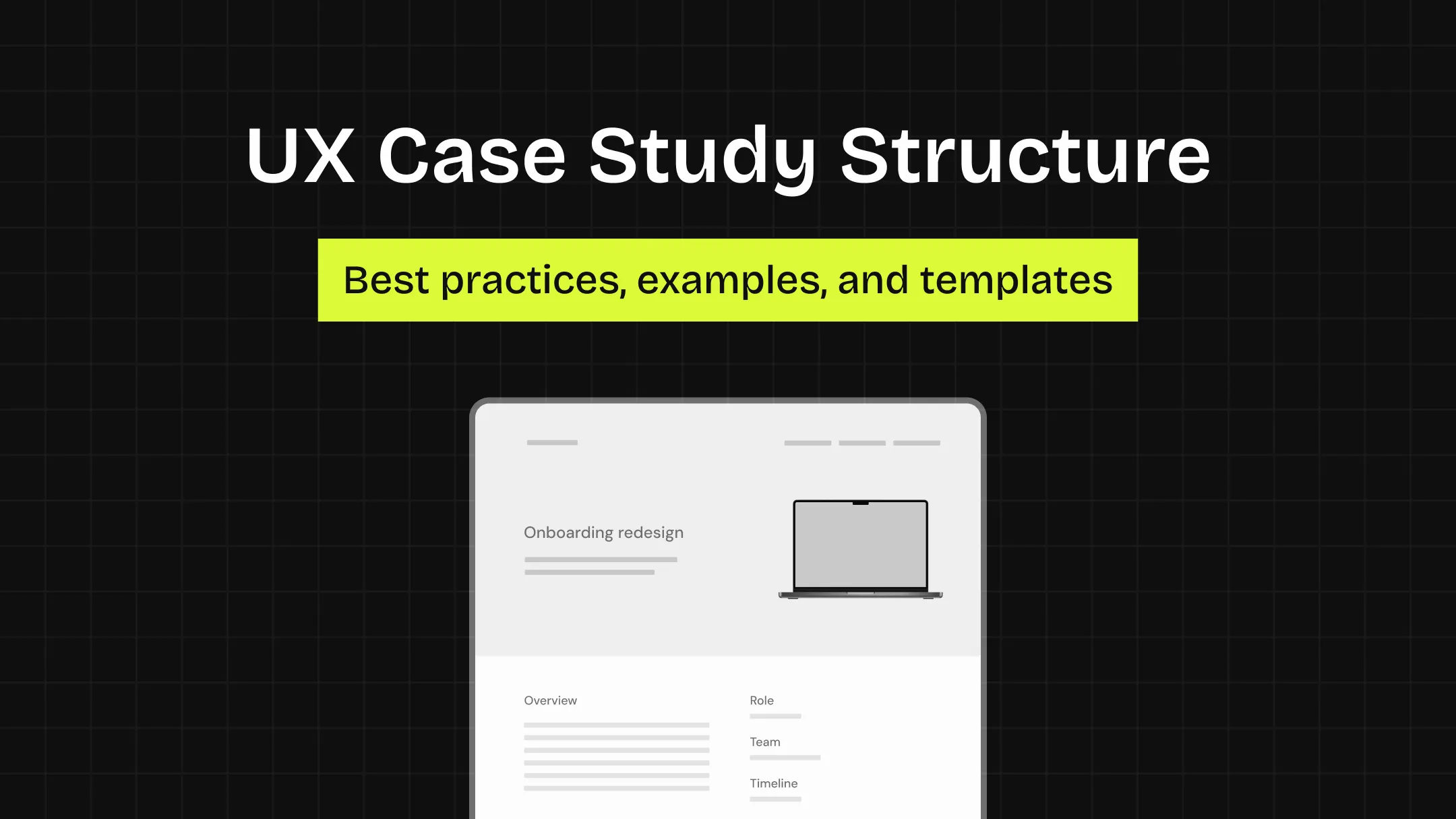 UX Case Study Structure

Best practices, examples, and templates

Onboarding redesign

Overview

Role

Team

Timeline